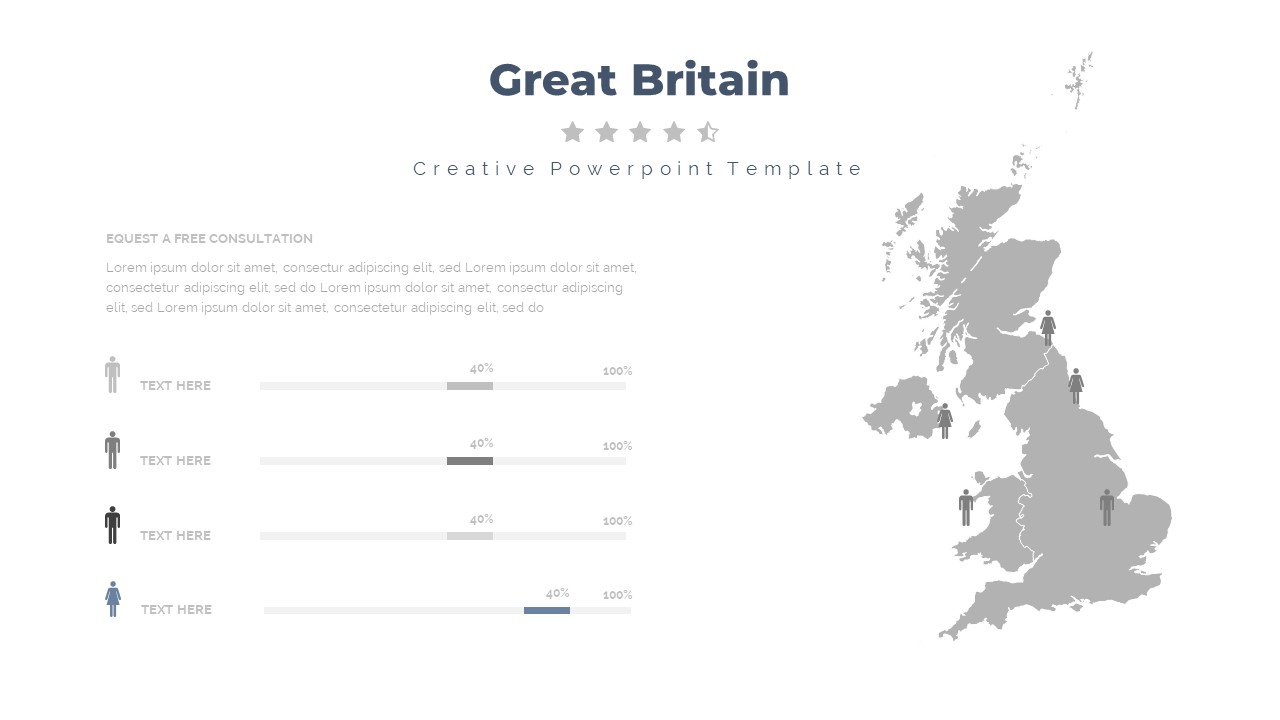 Great Britain

Creative Powerpoint Template

EQUEST A FREE CONSULTATION

Lorem ipsum dolor sit amet, consectur adipiscing elit, sed Lorem ipsum dolor sit amet, consectetur adipiscing elit, sed do Lorem ipsum dolor sit amet, consectur adipiscing elit, sed Lorem ipsum dolor sit amet, consectetur adipiscing elit, sed do

TEXT HERE 40% 100%

TEXT HERE 40% 100%

TEXT HERE 40% 100%

TEXT HERE 40% 100%